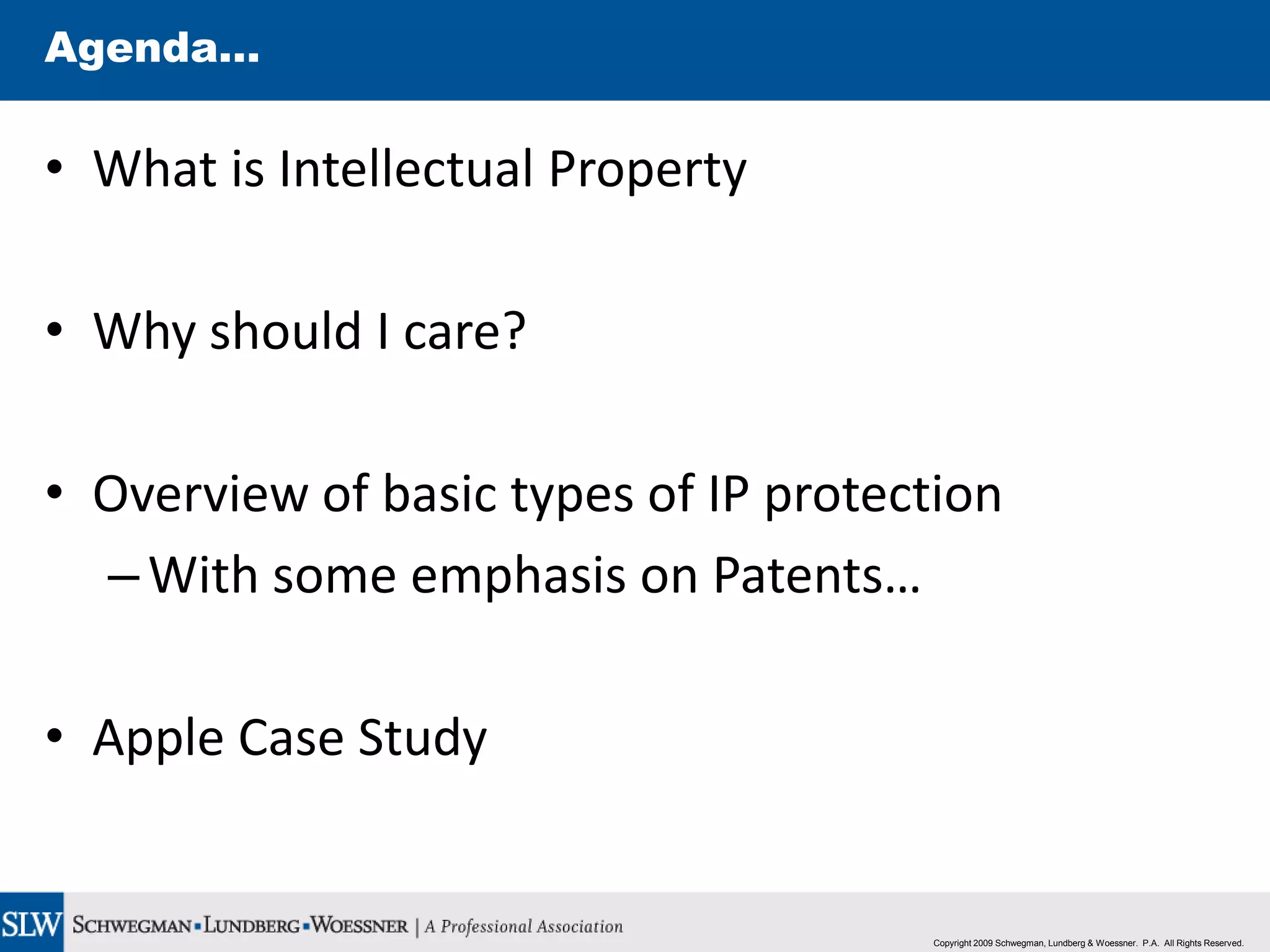 Agenda…

• What is Intellectual Property

• Why should I care?

• Overview of basic types of IP protection
– With some emphasis on Patents…

• Apple Case Study

SLW SCHWEGMAN ▪ LUNDBERG ▪ WOESSNER | A Professional Association

Copyright 2009 Schwegman, Lundberg & Woessner. P.A. All Rights Reserved.